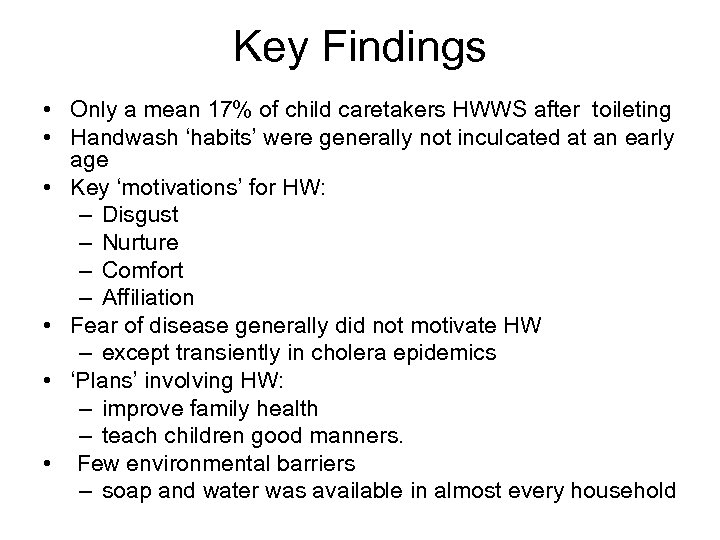 Key Findings

• Only a mean 17% of child caretakers HWWS after toileting
• Handwash ‘habits’ were generally not inculcated at an early age
• Key ‘motivations’ for HW:
– Disgust
– Nurture
– Comfort
– Affiliation
• Fear of disease generally did not motivate HW
– except transiently in cholera epidemics
• ‘Plans’ involving HW:
– improve family health
– teach children good manners.
• Few environmental barriers
– soap and water was available in almost every household